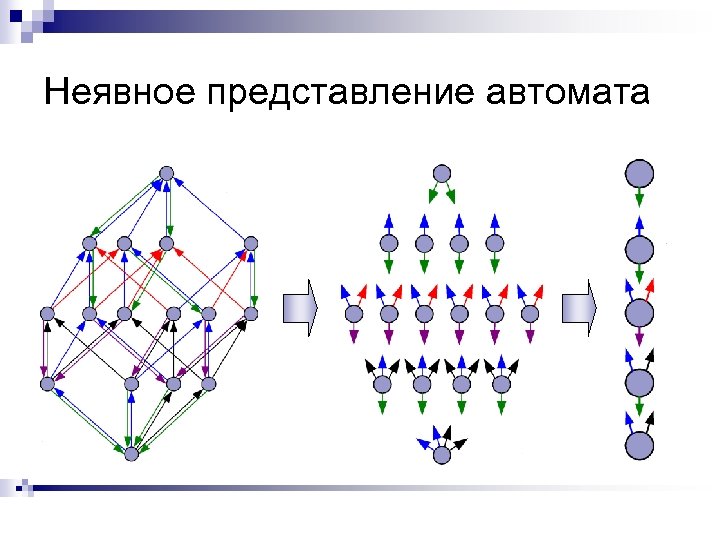 Неявное представление автомата